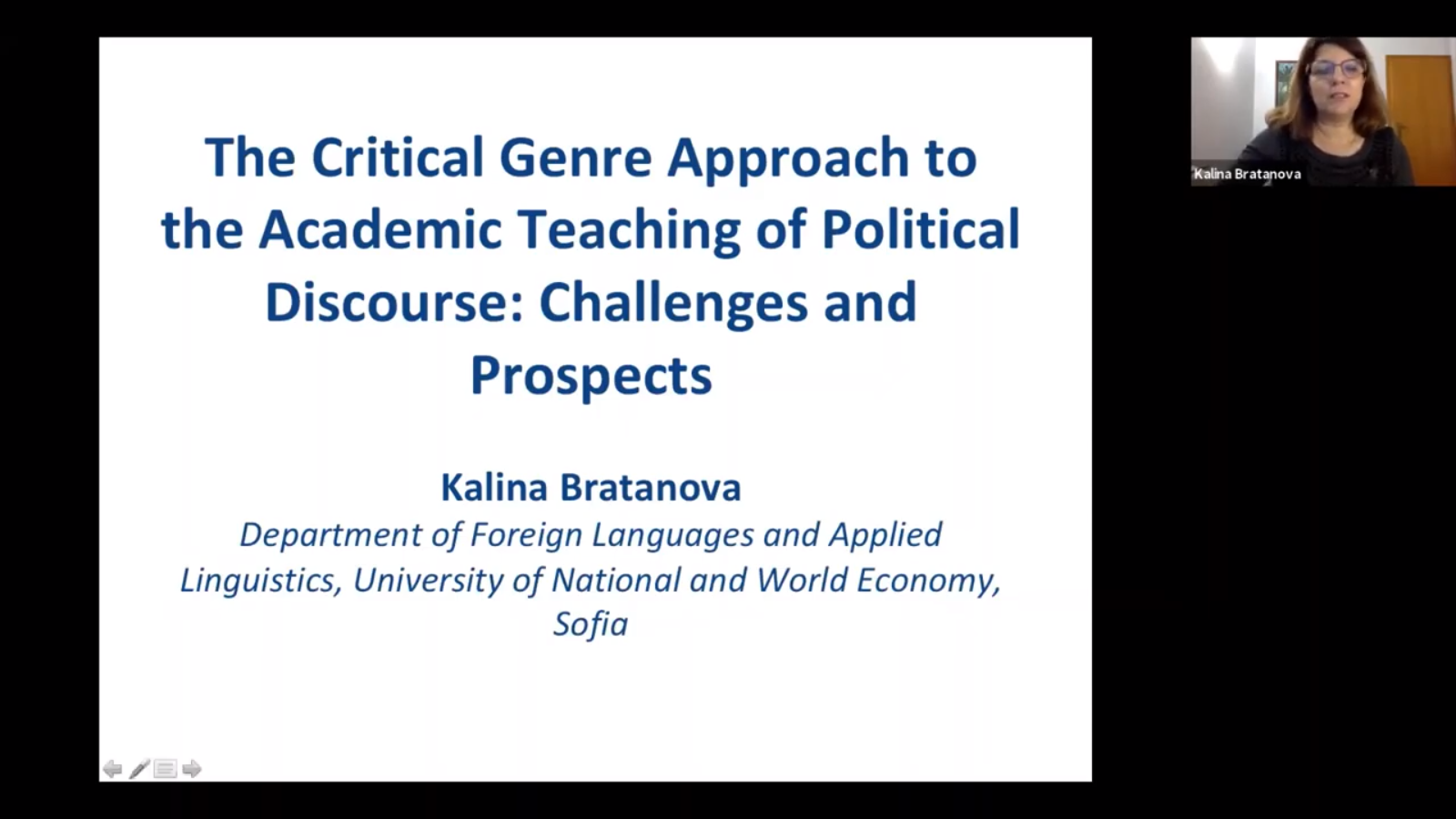 The Critical Genre Approach to the Academic Teaching of Political Discourse: Challenges and Prospects

Kalina Bratanova
Department of Foreign Languages and Applied Linguistics, University of National and World Economy, Sofia

Kalina Bratanova